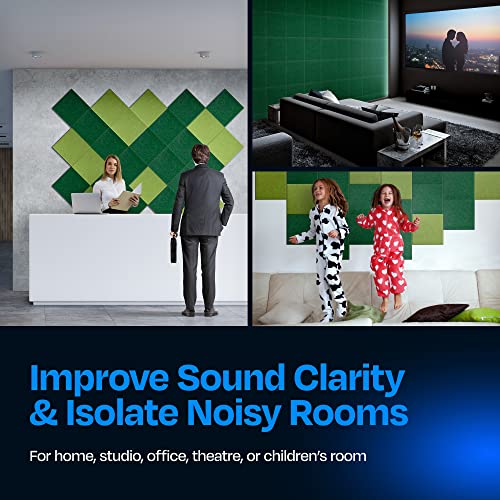 Improve Sound Clarity & Isolate Noisy Rooms

For home, studio, office, theatre, or children's room